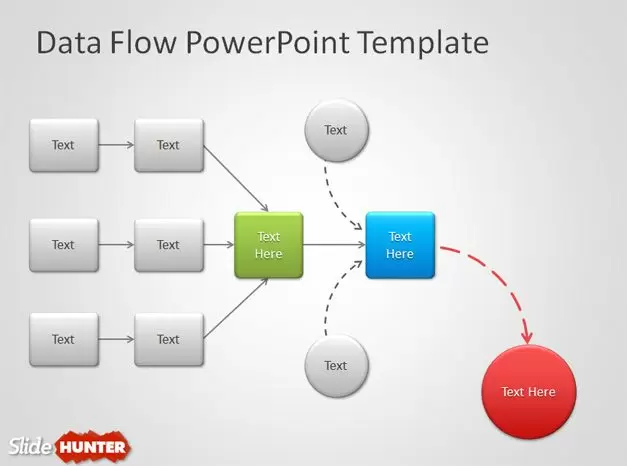 Data Flow PowerPoint Template

Text

Text

Text

Text

Text

Text

Text

Text Here

Text Here

Text

Text Here

Slide HUNTER